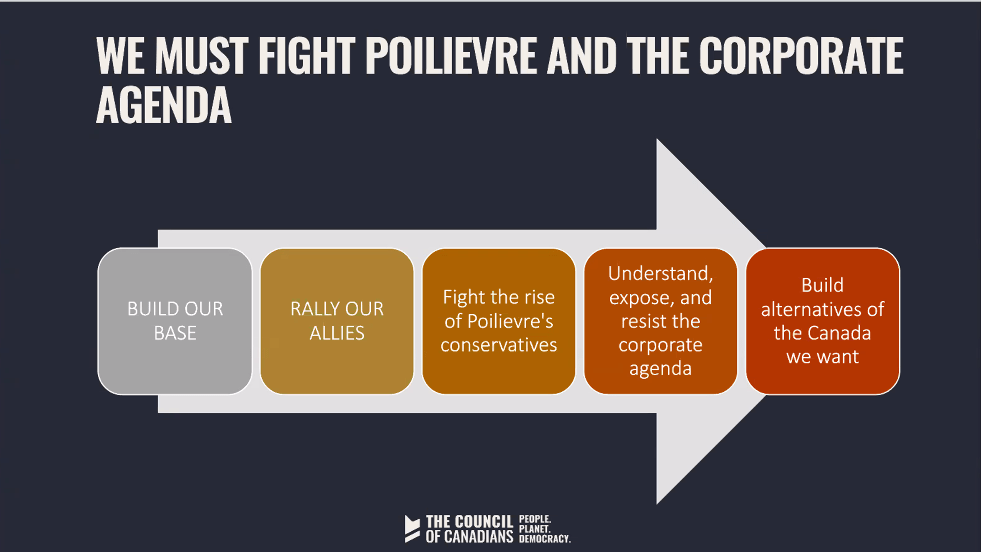 WE MUST FIGHT POILIEVRE AND THE CORPORATE AGENDA

BUILD OUR BASE

RALLY OUR ALLIES

Fight the rise of Poilievre's conservatives

Understand, expose, and resist the corporate agenda

Build alternatives of the Canada we want

THE COUNCIL OF CANADIANS PEOPLE. PLANET. DEMOCRACY.